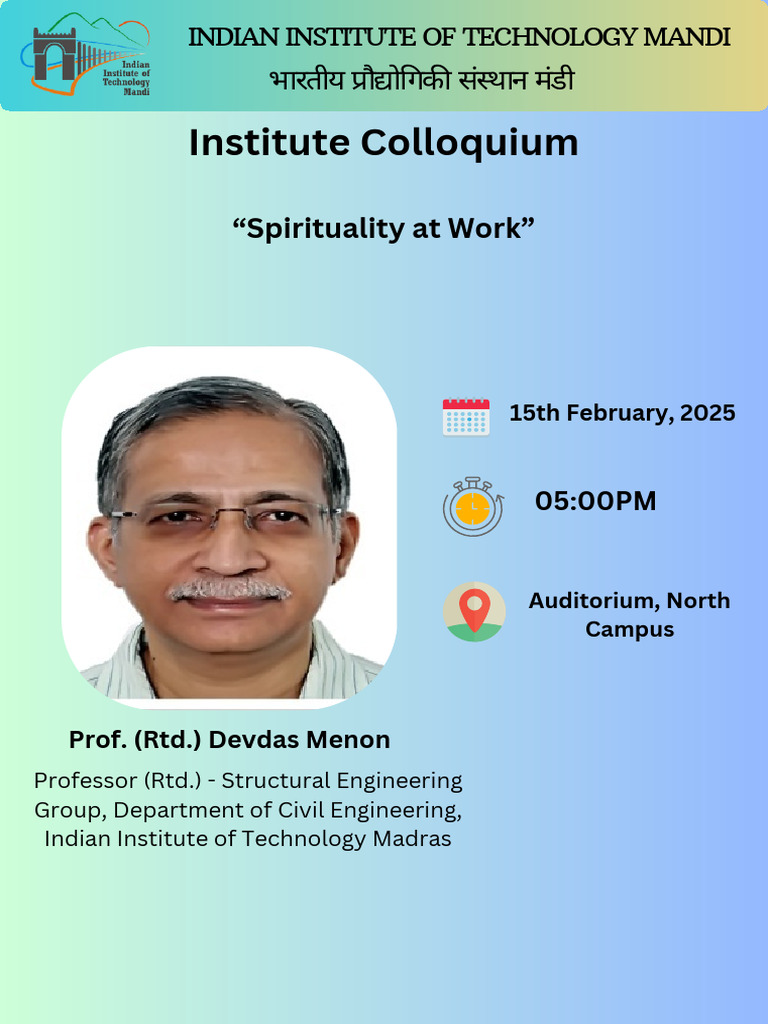 Indian Institute of Technology Mandi

INDIAN INSTITUTE OF TECHNOLOGY MANDI
भारतीय प्रौद्योगिकी संस्थान मंडी

Institute Colloquium

“Spirituality at Work”

15th February, 2025

05:00PM

Auditorium, North Campus

Prof. (Rtd.) Devdas Menon

Professor (Rtd.) - Structural Engineering Group, Department of Civil Engineering, Indian Institute of Technology Madras